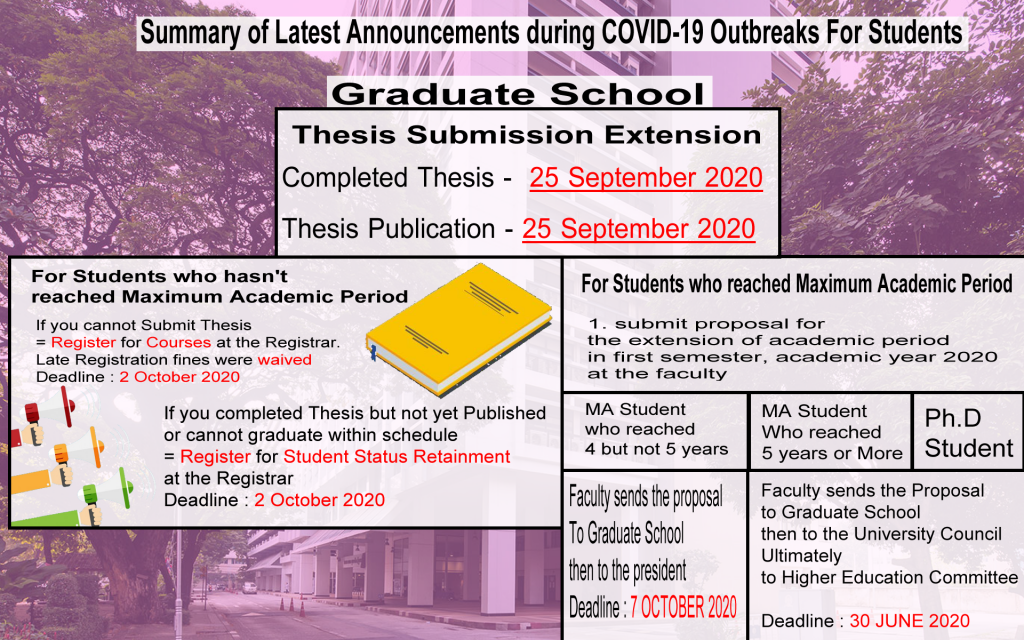 Summary of Latest Announcements during COVID-19 Outbreaks For Students

Graduate School

Thesis Submission Extension

Completed Thesis - 25 September 2020

Thesis Publication - 25 September 2020

For Students who hasn't reached Maximum Academic Period

If you cannot Submit Thesis
= Register for Courses at the Registrar.
Late Registration fines were waived
Deadline : 2 October 2020

If you completed Thesis but not yet Published or cannot graduate within schedule
= Register for Student Status Retainment at the Registrar
Deadline : 2 October 2020

For Students who reached Maximum Academic Period

1. submit proposal for the extension of academic period in first semester, academic year 2020 at the faculty

MA Student who reached 4 but not 5 years

MA Student Who reached 5 years or More

Ph.D Student

Faculty sends the proposal To Graduate School then to the president
Deadline : 7 OCTOBER 2020

Faculty sends the Proposal to Graduate School then to the University Council Ultimately to Higher Education Committee

Deadline : 30 JUNE 2020